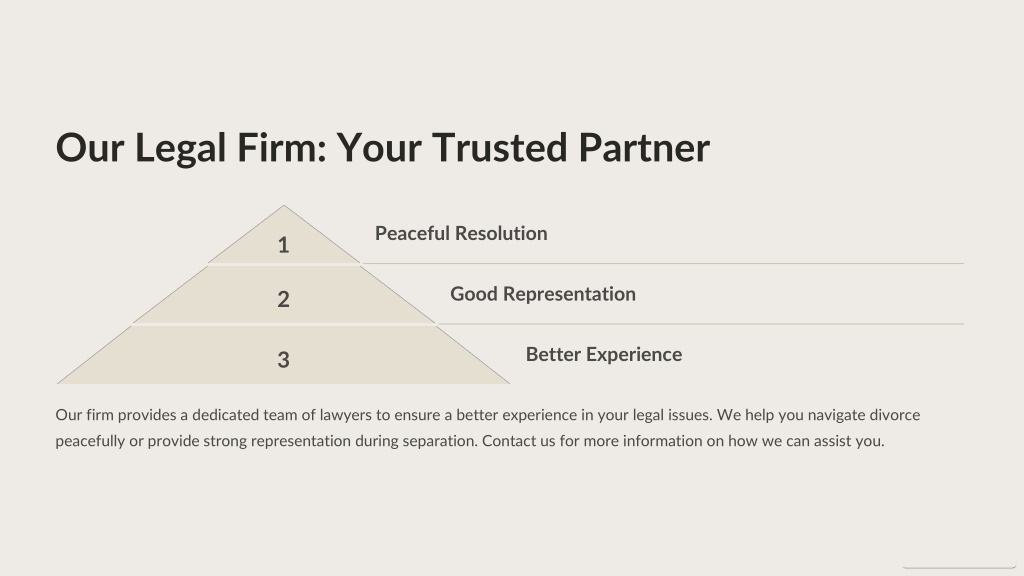 Our Legal Firm: Your Trusted Partner

1

Peaceful Resolution

2

Good Representation

3

Better Experience

Our firm provides a dedicated team of lawyers to ensure a better experience in your legal issues. We help you navigate divorce peacefully or provide strong representation during separation. Contact us for more information on how we can assist you.